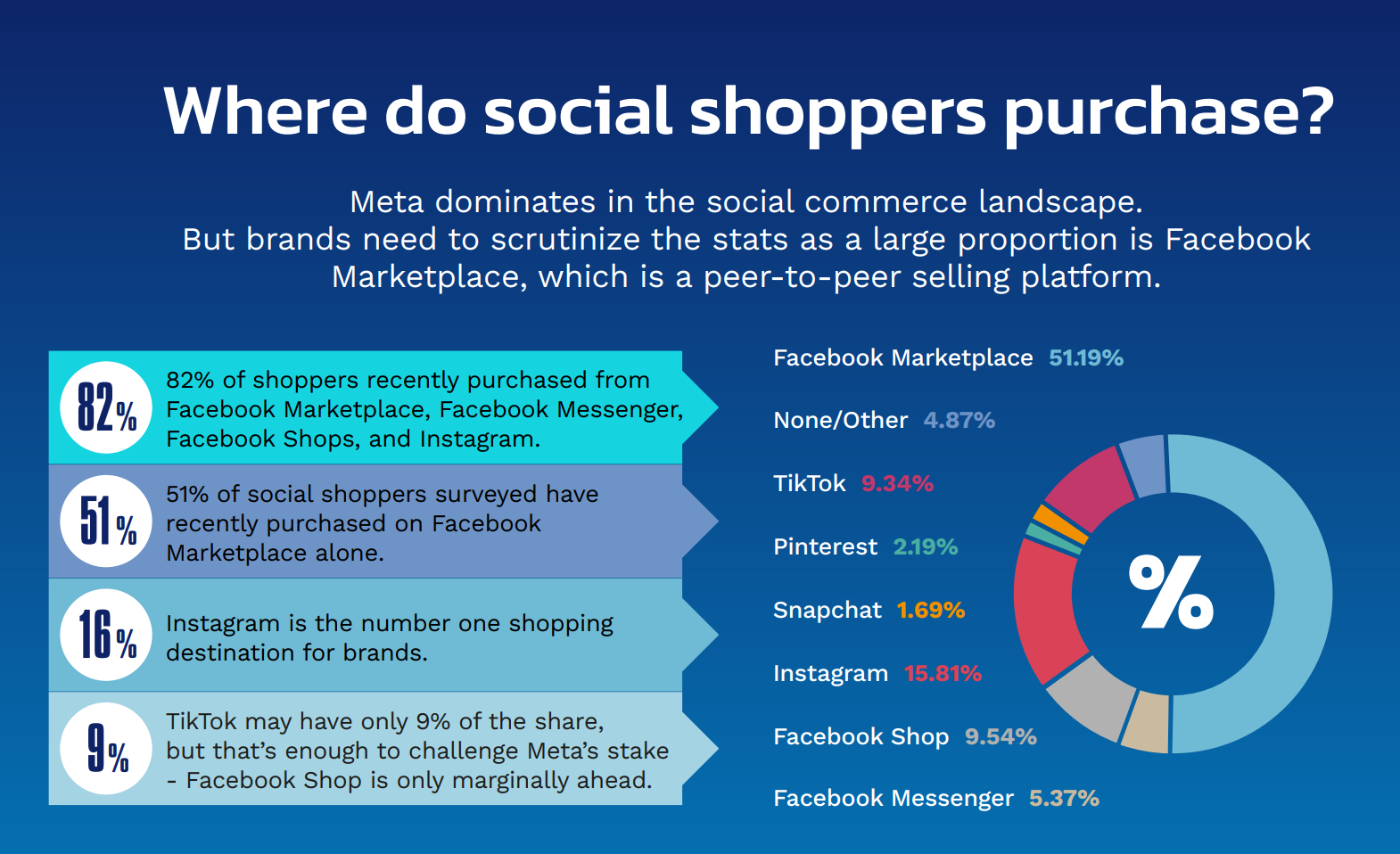 Where do social shoppers purchase?

Meta dominates in the social commerce landscape. But brands need to scrutinize the stats as a large proportion is Facebook Marketplace, which is a peer-to-peer selling platform.

82% 82% of shoppers recently purchased from Facebook Marketplace, Facebook Messenger, Facebook Shops, and Instagram.

51% 51% of social shoppers surveyed have recently purchased on Facebook Marketplace alone.

16% Instagram is the number one shopping destination for brands.

9% TikTok may have only 9% of the share, but that's enough to challenge Meta's stake - Facebook Shop is only marginally ahead.

Facebook Marketplace 51.19%

None/Other 4.87%

TikTok 9.34%

Pinterest 2.19%

Snapchat 1.69%

Instagram 15.81%

Facebook Shop 9.54%

Facebook Messenger 5.37%

%